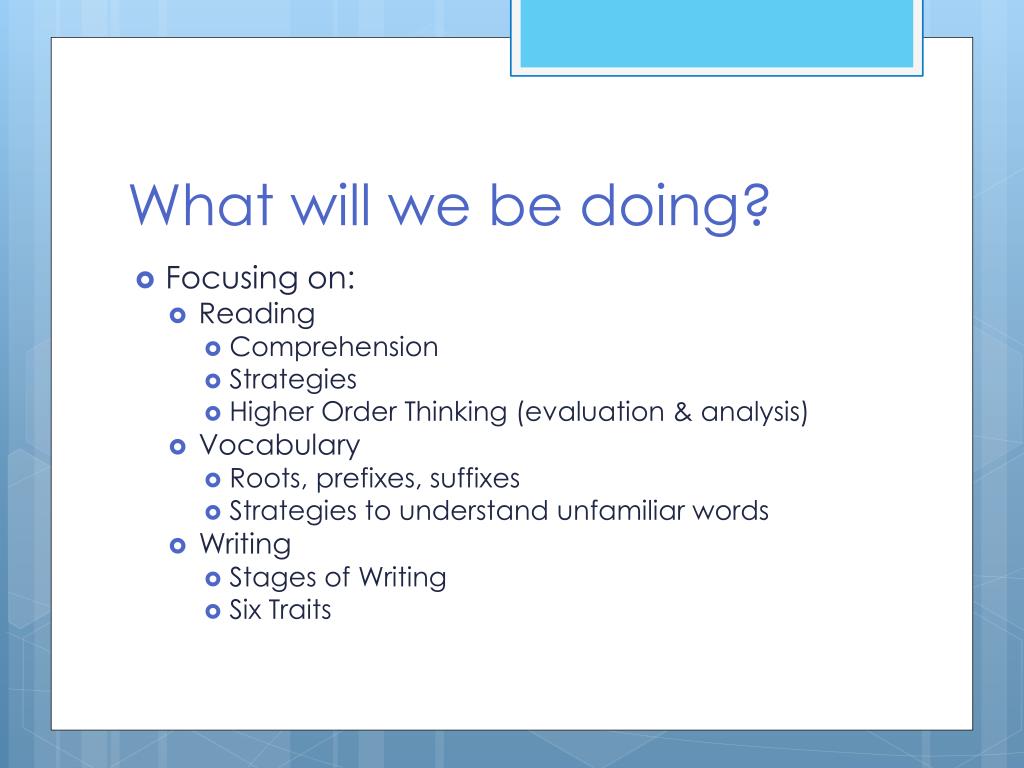 What will we be doing?

Focusing on:
Reading
Comprehension
Strategies
Higher Order Thinking (evaluation & analysis)
Vocabulary
Roots, prefixes, suffixes
Strategies to understand unfamiliar words
Writing
Stages of Writing
Six Traits